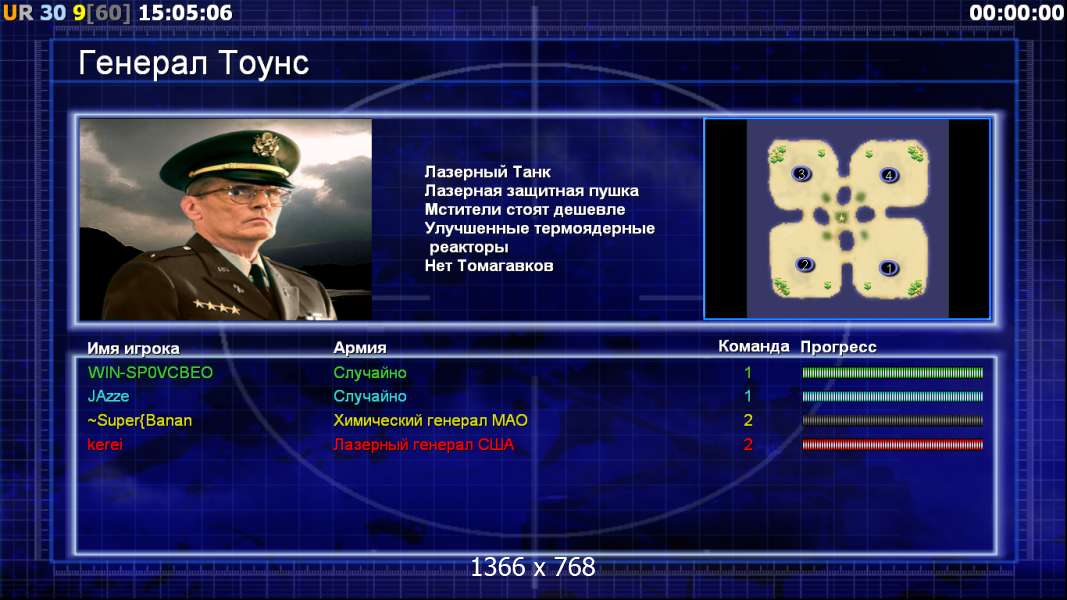 UR 30 9[60] 15:05:06

00:00:00

Генерал Тоунс

Лазерный Танк
Лазерная защитная пушка
Мстители стоят дешевле
Улучшенные термоядерные реакторы
Нет Томагавков

3 4 2 1

| Имя игрока | Армия | Команда | Прогресс |
|---|---|---|---|
| WIN-SP0VCBEO | Случайно | 1 | |
| JAzze | Случайно | 1 | |
| ~Super{Banan | Химический генерал МАО | 2 | |
| kerei | Лазерный генерал США | 2 | |

1366 x 768